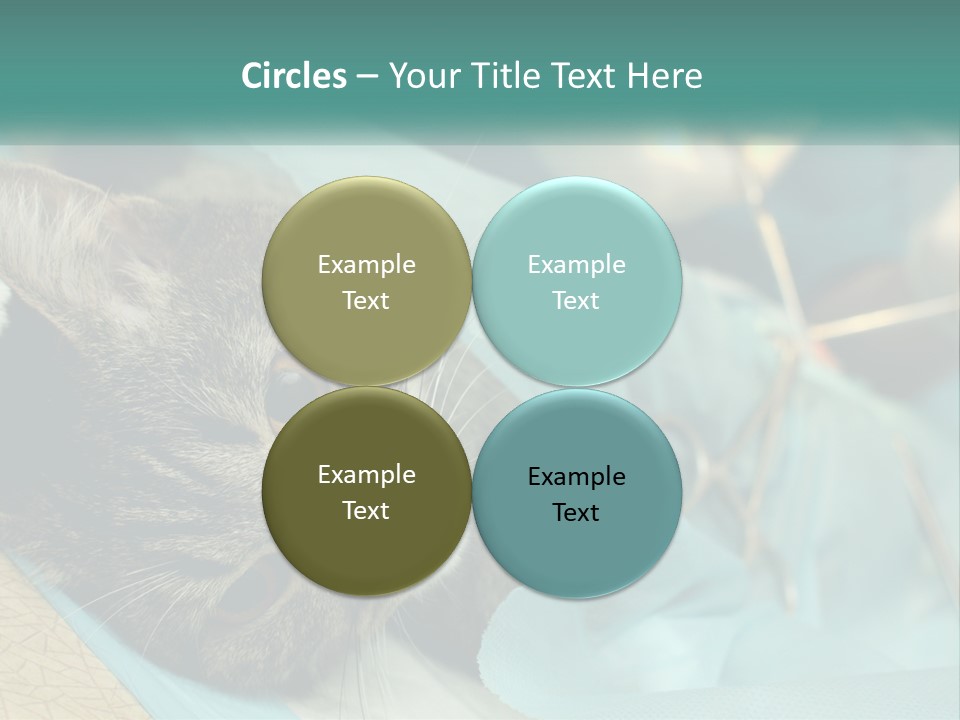 Circles – Your Title Text Here

Example Text

Example Text

Example Text

Example Text